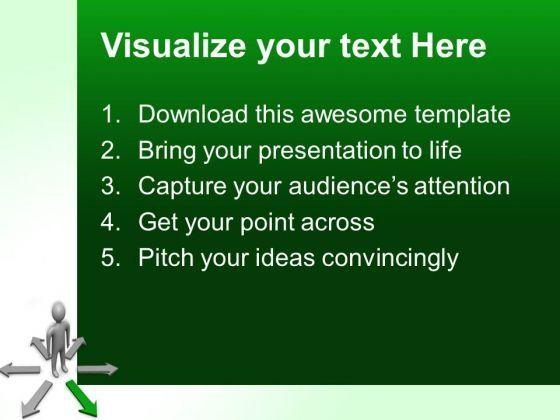 Visualize your text Here

1. Download this awesome template
2. Bring your presentation to life
3. Capture your audience's attention
4. Get your point across
5. Pitch your ideas convincingly